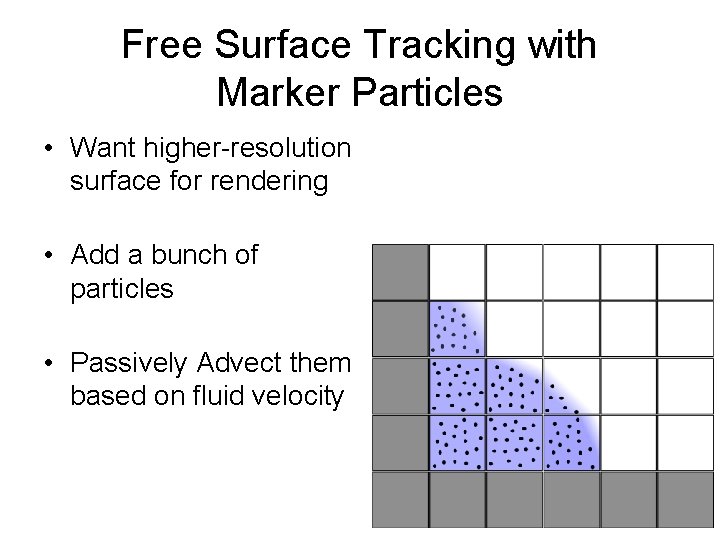 Free Surface Tracking with Marker Particles

• Want higher-resolution surface for rendering

• Add a bunch of particles

• Passively Advect them based on fluid velocity